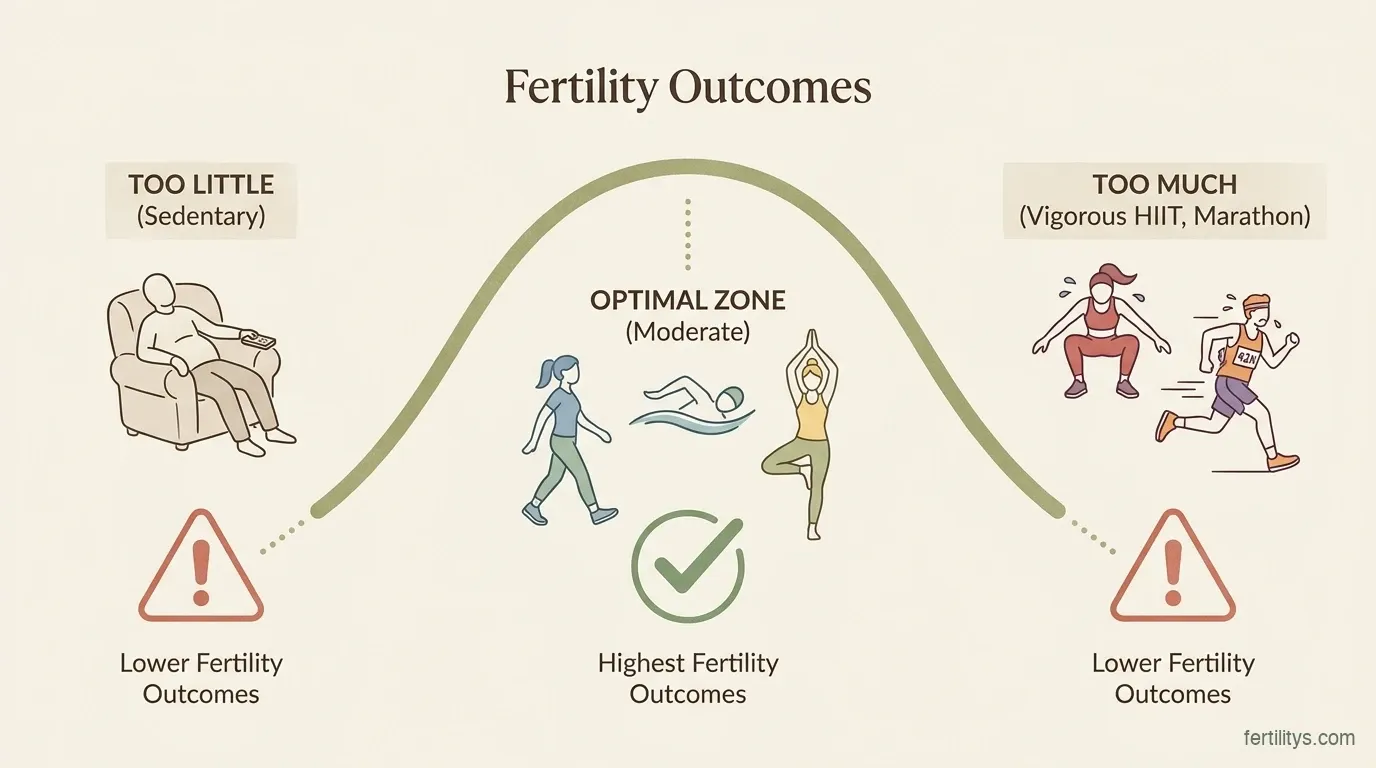 Fertility Outcomes

TOO LITTLE
(Sedentary)

OPTIMAL ZONE
(Moderate)

TOO MUCH
(Vigorous HIIT, Marathon)

42N

Lower Fertility Outcomes

Highest Fertility Outcomes

Lower Fertility Outcomes

fertilitys.com